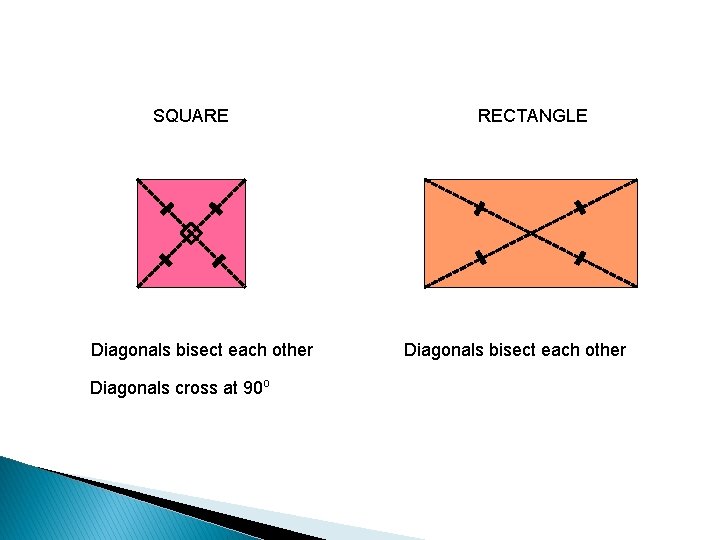 SQUARE

Diagonals bisect each other

Diagonals cross at $90^o$

RECTANGLE

Diagonals bisect each other